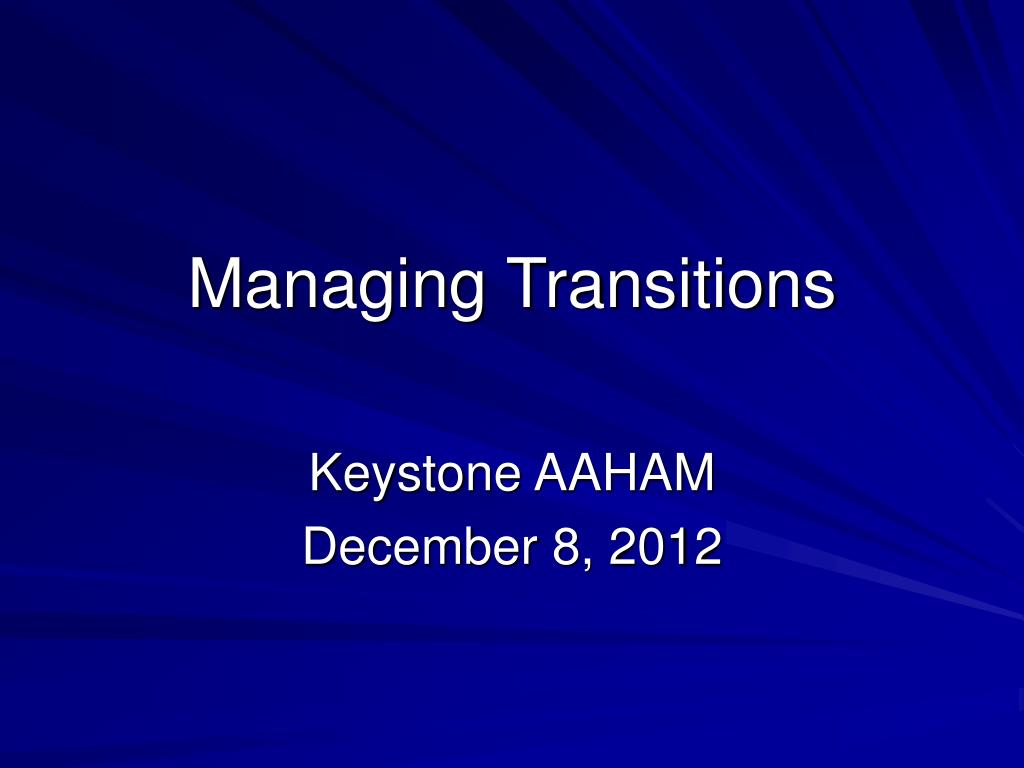 Managing Transitions

Keystone AAHAM
December 8, 2012